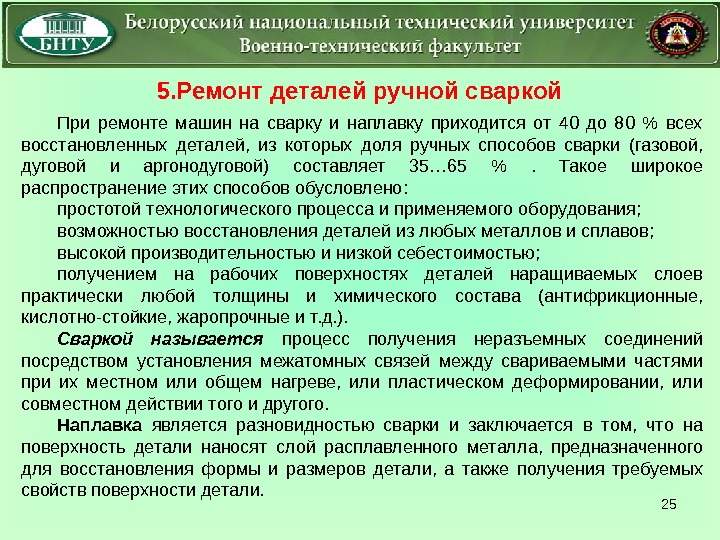 БНТУ

Белорусский национальный технический университет
Военно-технический факультет

5.Ремонт деталей ручной сваркой

При ремонте машин на сварку и наплавку приходится от 40 до 80 % всех восстановленных деталей, из которых доля ручных способов сварки (газовой, дуговой и аргонодуговой) составляет 35…65 % . Такое широкое распространение этих способов обусловлено:

простотой технологического процесса и применяемого оборудования;

возможностью восстановления деталей из любых металлов и сплавов;

высокой производительностью и низкой себестоимостью;

получением на рабочих поверхностях деталей наращиваемых слоев практически любой толщины и химического состава (антифрикционные, кислотно-стойкие, жаропрочные и т.д.).

Сваркой называется процесс получения неразъемных соединений посредством установления межатомных связей между свариваемыми частями при их местном или общем нагреве, или пластическом деформировании, или совместном действии того и другого.

Наплавка является разновидностью сварки и заключается в том, что на поверхность детали наносят слой расплавленного металла, предназначенного для восстановления формы и размеров детали, а также получения требуемых свойств поверхности детали.

25